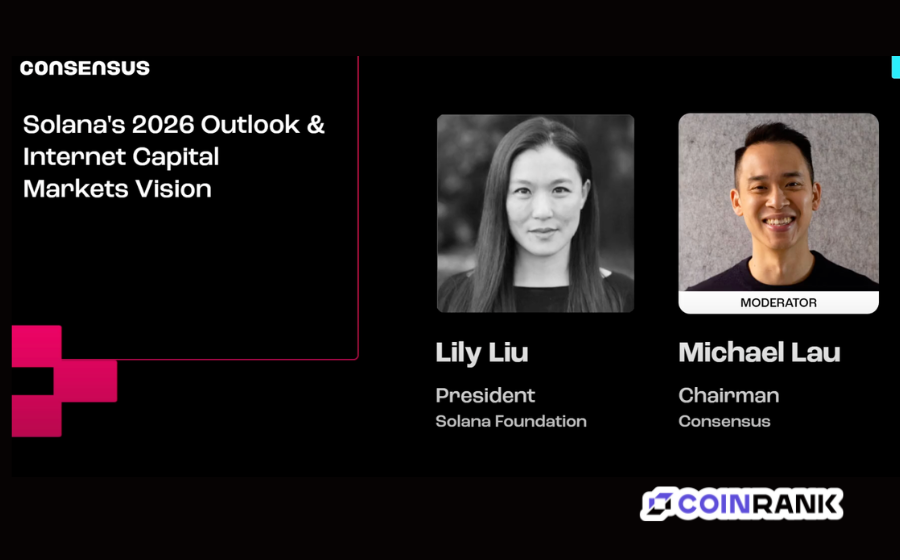 CONSENSUS

Solana's 2026 Outlook & Internet Capital Markets Vision

Lily Liu
President
Solana Foundation

MODERATOR
Michael Lau
Chairman
Consensus

COINRANK